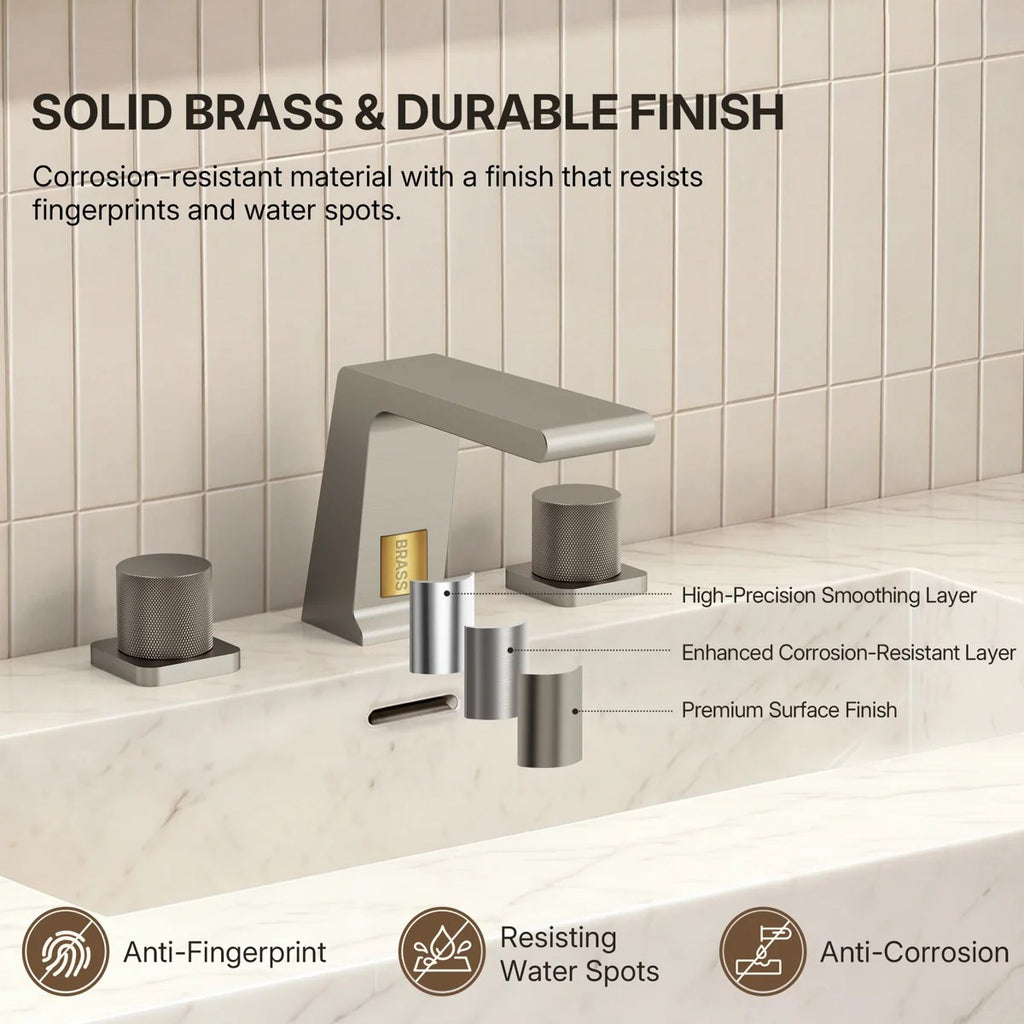 SOLID BRASS & DURABLE FINISH

Corrosion-resistant material with a finish that resists fingerprints and water spots.

BRASS

High-Precision Smoothing Layer

Enhanced Corrosion-Resistant Layer

Premium Surface Finish

Anti-Fingerprint

Resisting Water Spots

Anti-Corrosion